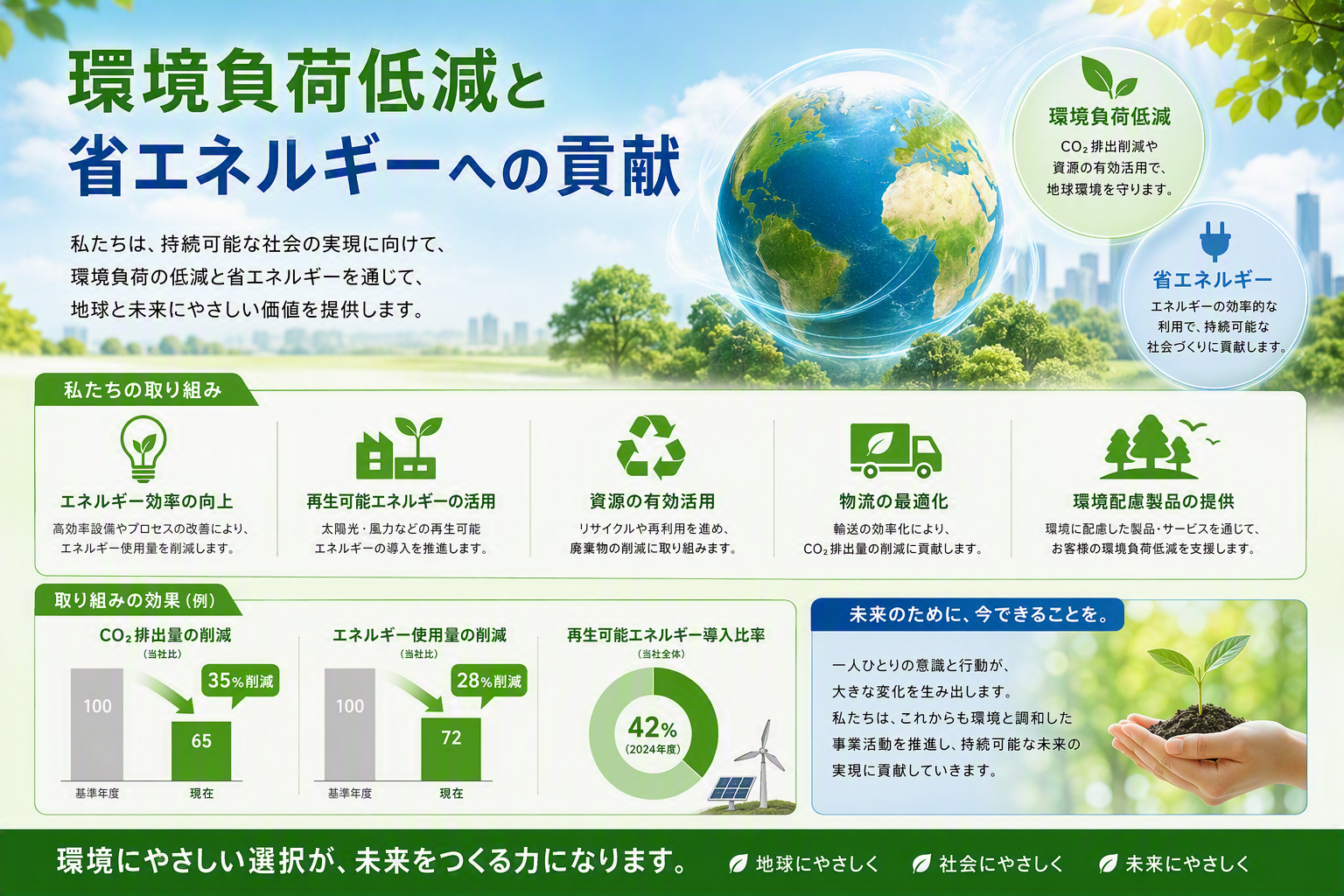 環境負荷低減と
省エネルギーへの貢献

私たちは、持続可能な社会の実現に向けて、
環境負荷の低減と省エネルギーを通じて、
地球と未来にやさしい価値を提供します。

環境負荷低減
$CO_2$排出削減や
資源の有効活用で、
地球環境を守ります。

省エネルギー
エネルギーの効率的な
利用で、持続可能な
社会づくりに貢献します。

私たちの取り組み

エネルギー効率の向上
高効率設備やプロセスの改善により、
エネルギー使用量を削減します。

再生可能エネルギーの活用
太陽光・風力などの再生可能
エネルギーの導入を推進します。

資源の有効活用
リサイクルや再利用を進め、
廃棄物の削減に取り組みます。

物流の最適化
輸送の効率化により、
$CO_2$排出量の削減に貢献します。

環境配慮製品の提供
環境に配慮した製品・サービスを通じて、
お客様の環境負荷低減を支援します。

取り組みの効果（例）

$CO_2$排出量の削減
（当社比）
35%削減
100
65
基準年度
現在

エネルギー使用量の削減
（当社比）
28%削減
100
72
基準年度
現在

再生可能エネルギー導入比率
（当社全体）
42%
（2024年度）

未来のために、今できることを。

一人ひとりの意識と行動が、
大きな変化を生み出します。
私たちは、これからも環境と調和した
事業活動を推進し、持続可能な未来の
実現に貢献していきます。

環境にやさしい選択が、未来をつくる力になります。
地球にやさしく
社会にやさしく
未来にやさしく